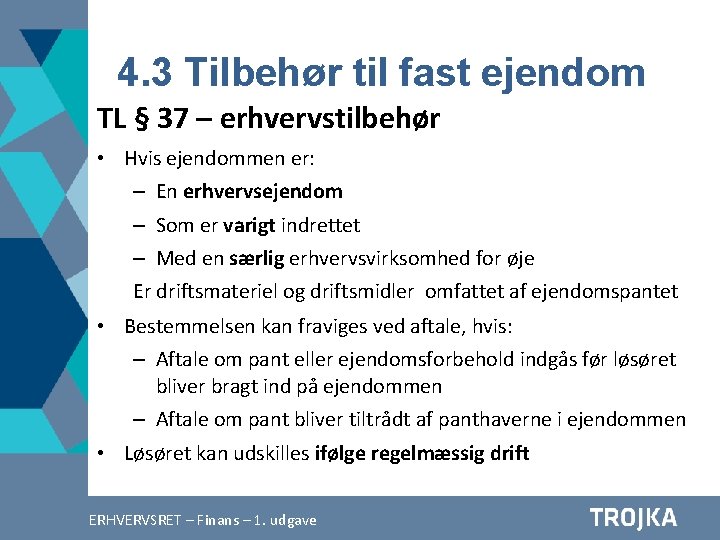 4.3 Tilbehør til fast ejendom

TL § 37 – erhvervstilbehør

• Hvis ejendommen er:
  – En erhvervsejendom
  – Som er varigt indrettet
  – Med en særlig erhvervsvirksomhed for øje
  Er driftsmateriel og driftsmidler omfattet af ejendomspantet
• Bestemmelsen kan fraviges ved aftale, hvis:
  – Aftale om pant eller ejendomsforbehold indgås før løsøret bliver bragt ind på ejendommen
  – Aftale om pant bliver tiltrådt af panthaverne i ejendommen
• Løsøret kan udskilles ifølge regelmæssig drift

ERHVERVSRET – Finans – 1. udgave

TROJKA